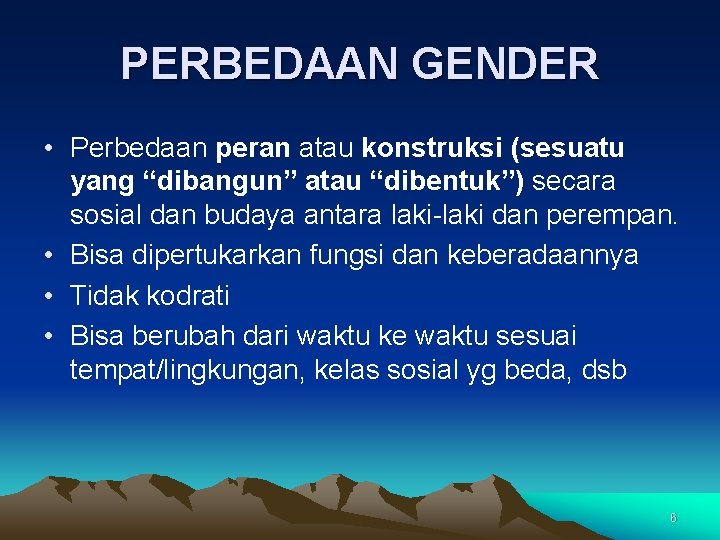 PERBEDAAN GENDER

• Perbedaan peran atau konstruksi (sesuatu yang “dibangun” atau “dibentuk”) secara sosial dan budaya antara laki-laki dan perempan.
• Bisa dipertukarkan fungsi dan keberadaannya
• Tidak kodrati
• Bisa berubah dari waktu ke waktu sesuai tempat/lingkungan, kelas sosial yg beda, dsb

6